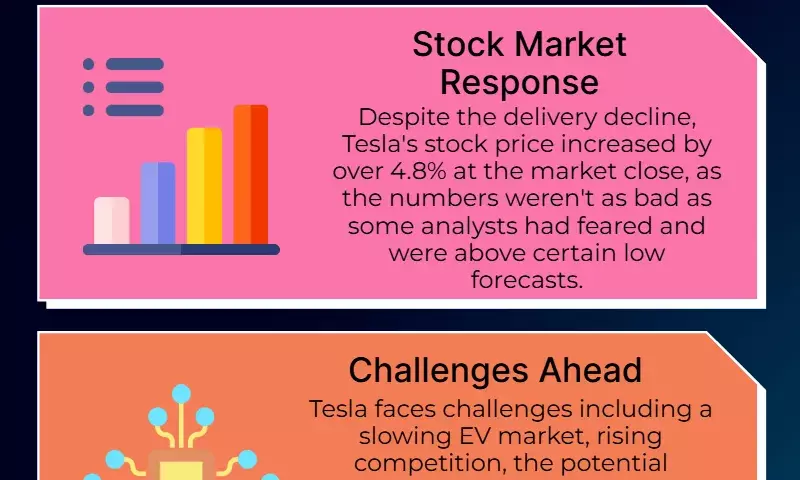 Stock Market Response

Despite the delivery decline, Tesla's stock price increased by over 4.8% at the market close, as the numbers weren't as bad as some analysts had feared and were above certain low forecasts.

Challenges Ahead

Tesla faces challenges including a slowing EV market, rising competition, the potential